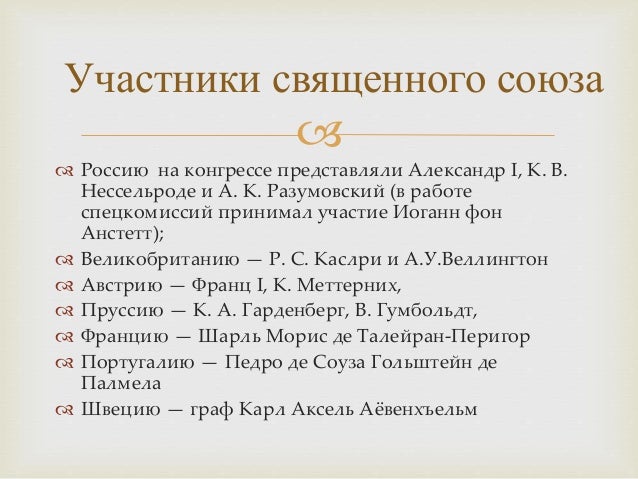 Участники священного союза

Россию на конгрессе представляли Александр I, К. В. Нессельроде и А. К. Разумовский (в работе спецкомиссий принимал участие Иоганн фон Анстетт);

Великобританию — Р. С. Каслри и А.У.Веллингтон

Австрию — Франц I, К. Меттерних,

Пруссию — К. А. Гарденберг, В. Гумбольдт,

Францию — Шарль Морис де Талейран-Перигор

Португалию — Педро де Соуза Гольштейн де Палмела

Швецию — граф Карл Аксель Аёвенхъельм